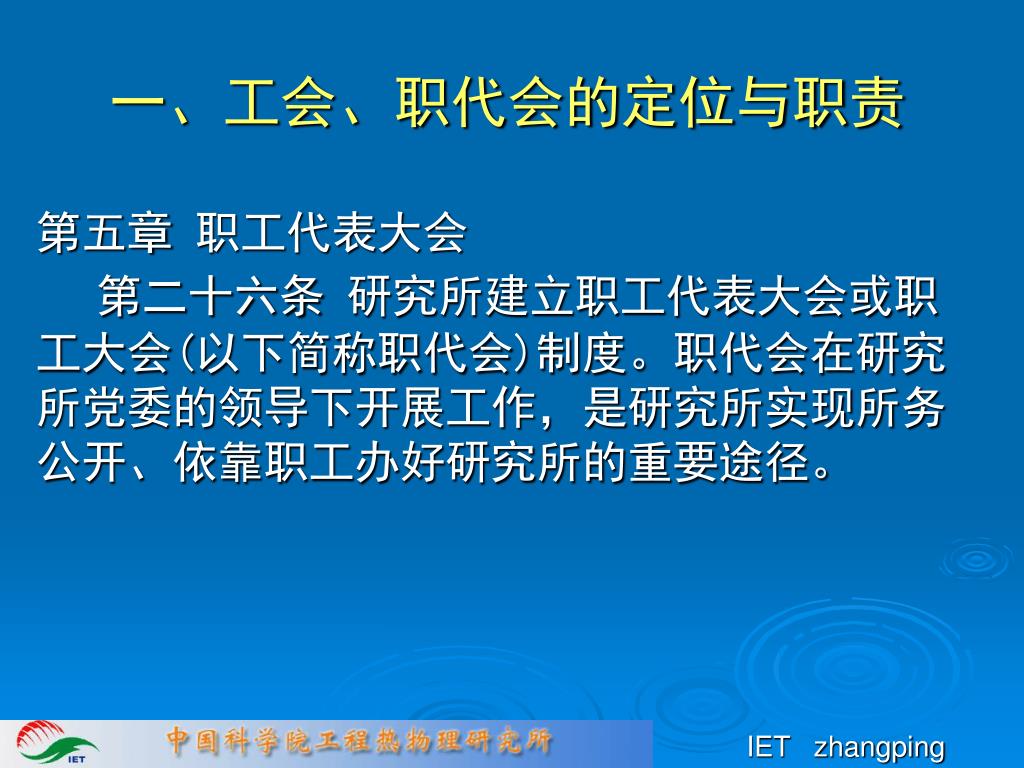 一、工会、职代会的定位与职责

第五章 职工代表大会

第二十六条 研究所建立职工代表大会或职工大会(以下简称职代会)制度。职代会在研究所党委的领导下开展工作，是研究所实现所务公开、依靠职工办好研究所的重要途径。

IET

中国科学院工程热物理研究所

IET zhangping